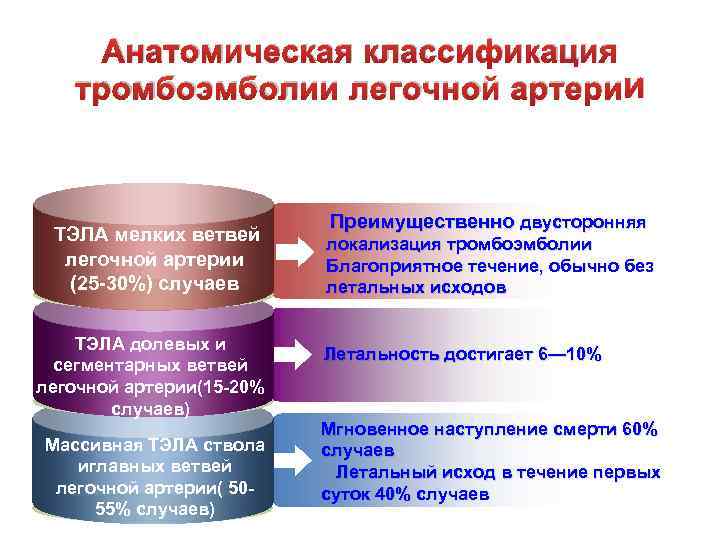 Анатомическая классификация тромбоэмболии легочной артериИ

ТЭЛА мелких ветвей легочной артерии (25-30%) случаев

Преимущественно двусторонняя локализация тромбоэмболии
Благоприятное течение, обычно без летальных исходов

ТЭЛА долевых и сегментарных ветвей легочной артерии(15-20% случаев)

Летальность достигает 6—10%

Массивная ТЭЛА ствола иглавных ветвей легочной артерии( 50-55% случаев)

Мгновенное наступление смерти 60% случаев
Летальный исход в течение первых суток 40% случаев